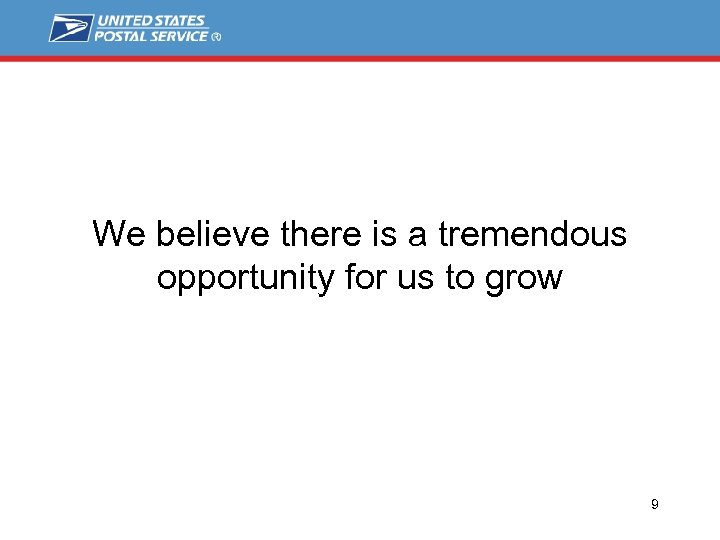 UNITED STATES POSTAL SERVICE ®

We believe there is a tremendous opportunity for us to grow

9